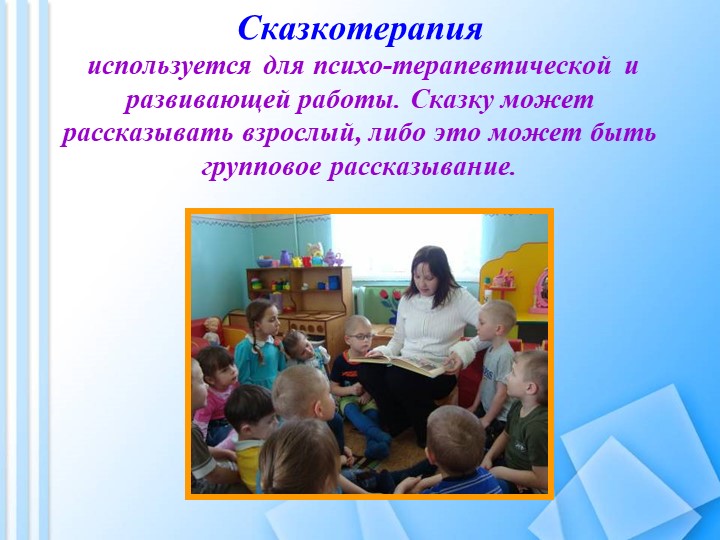 Сказкотерапия

используется для психо-терапевтической и развивающей работы. Сказку может рассказывать взрослый, либо это может быть групповое рассказывание.